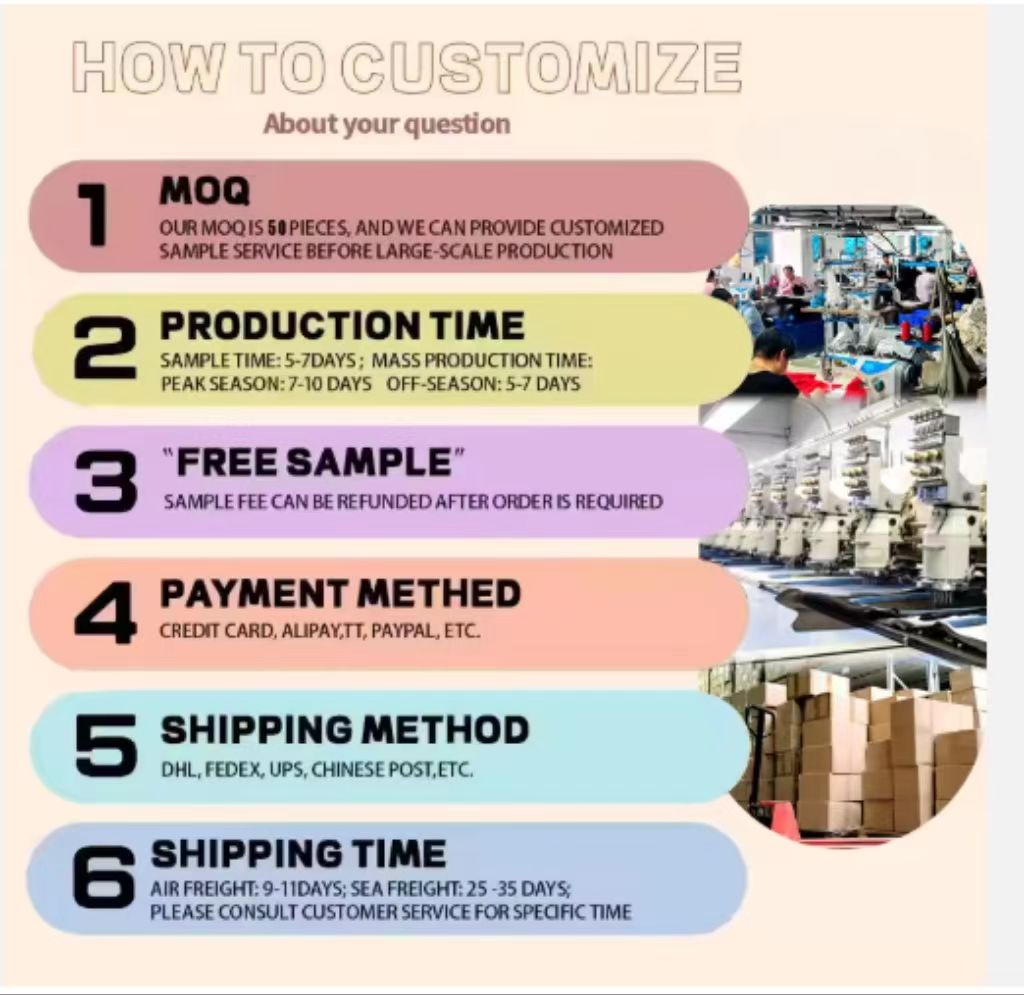 HOW TO CUSTOMIZE

About your question

1 MOQ
OUR MOQ IS 50 PIECES, AND WE CAN PROVIDE CUSTOMIZED SAMPLE SERVICE BEFORE LARGE-SCALE PRODUCTION

2 PRODUCTION TIME
SAMPLE TIME: 5-7DAYS ; MASS PRODUCTION TIME: PEAK SEASON: 7-10 DAYS OFF-SEASON: 5-7 DAYS

3 "FREE SAMPLE"
SAMPLE FEE CAN BE REFUNDED AFTER ORDER IS REQUIRED

4 PAYMENT METHED
CREDIT CARD, ALIPAY,TT, PAYPAL, ETC.

5 SHIPPING METHOD
DHL, FEDEX, UPS, CHINESE POST,ETC.

6 SHIPPING TIME
AIR FREIGHT: 9-11DAYS; SEA FREIGHT: 25 -35 DAYS; PLEASE CONSULT CUSTOMER SERVICE FOR SPECIFIC TIME